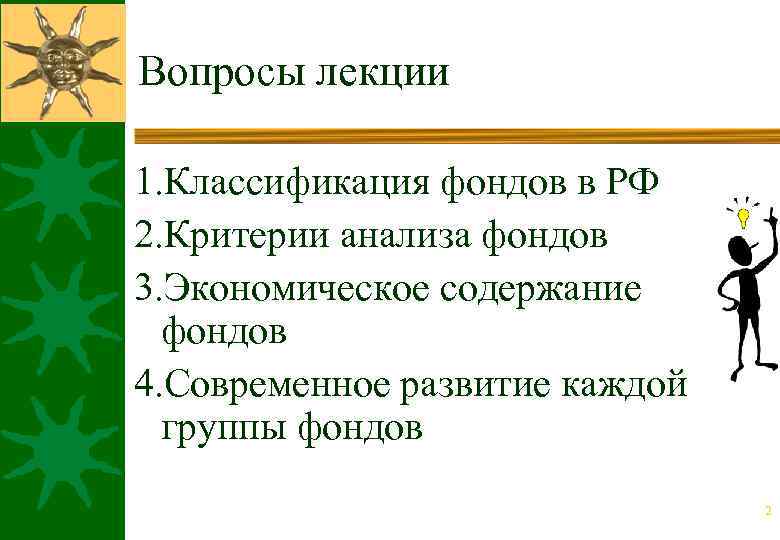 Вопросы лекции

1.Классификация фондов в РФ
2.Критерии анализа фондов
3.Экономическое содержание фондов
4.Современное развитие каждой группы фондов

2